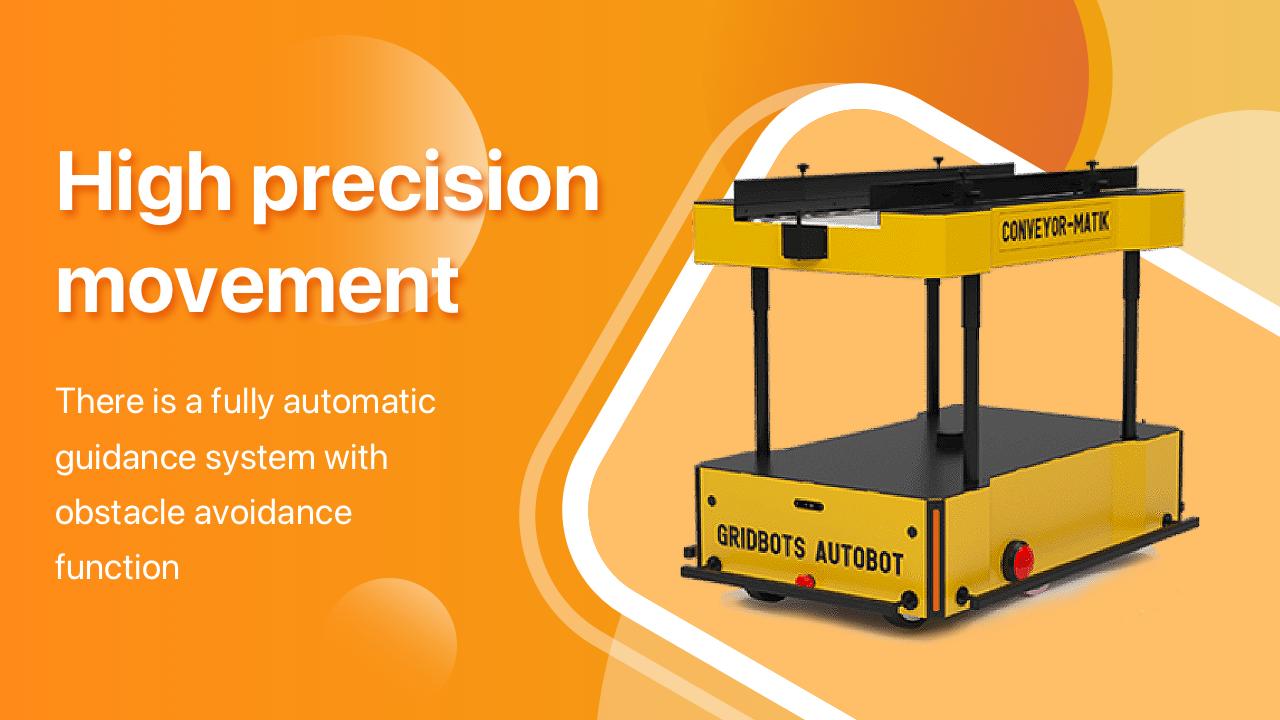 High precision movement

There is a fully automatic guidance system with obstacle avoidance function

CONVEYOR-MATIK

GRIDBOTS AUTOBOT